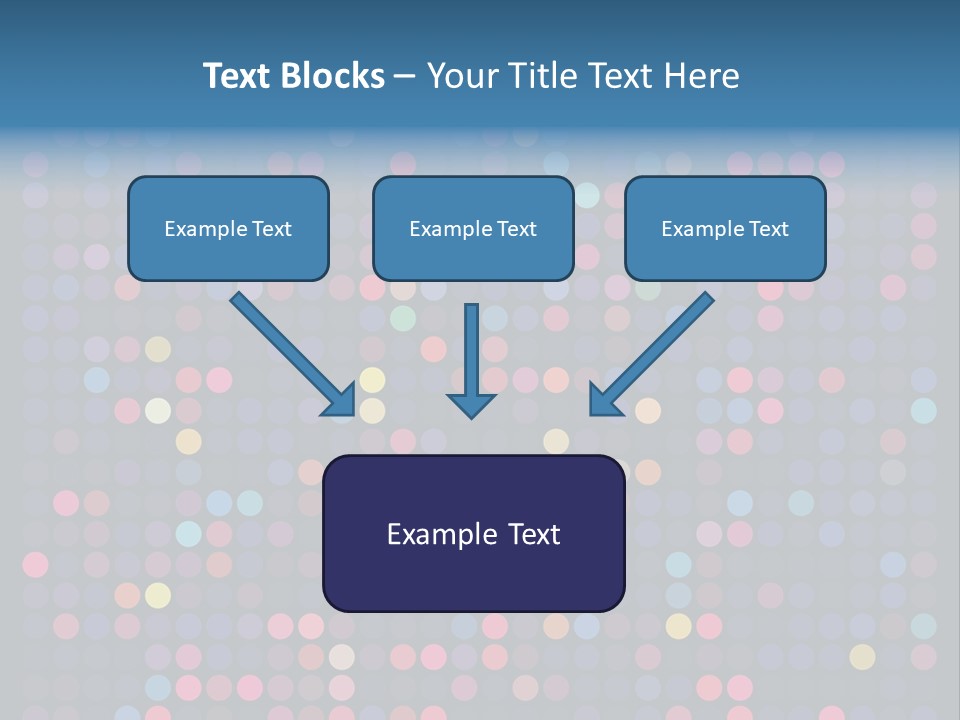 Text Blocks – Your Title Text Here

Example Text

Example Text

Example Text

Example Text